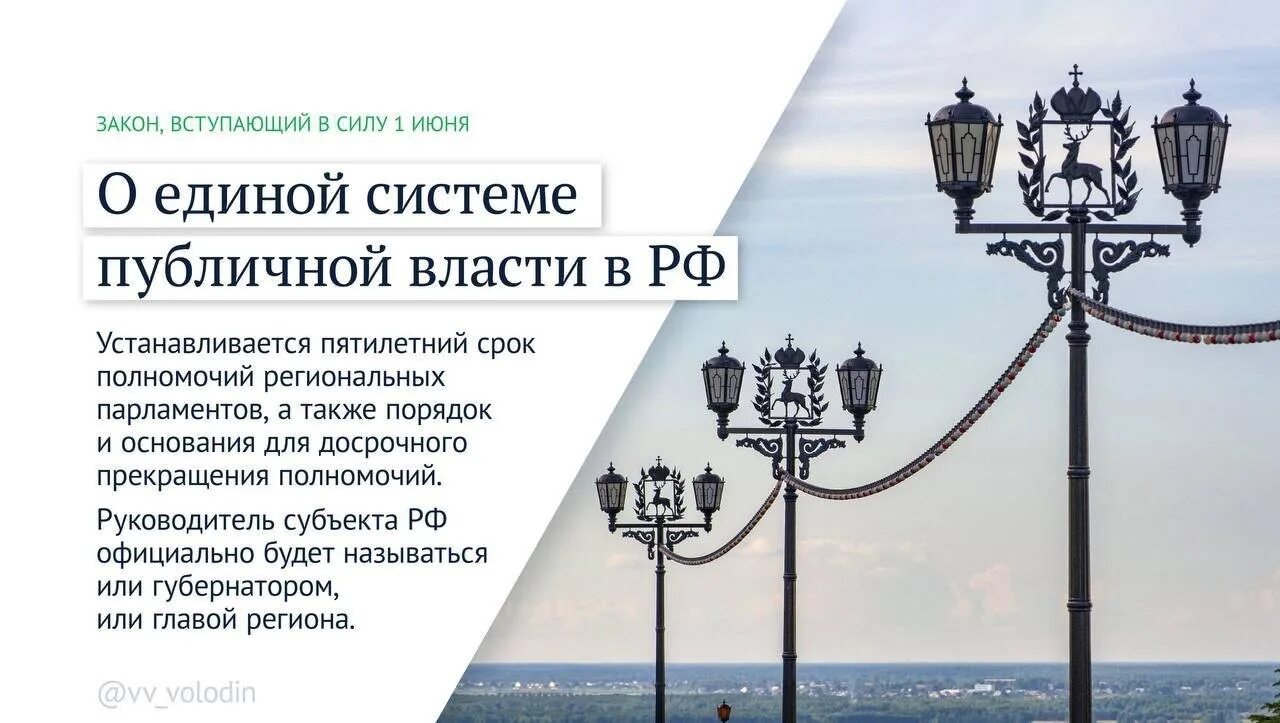 ЗАКОН, ВСТУПАЮЩИЙ В СИЛУ 1 ИЮНЯ

О единой системе публичной власти в РФ

Устанавливается пятилетний срок полномочий региональных парламентов, а также порядок и основания для досрочного прекращения полномочий.

Руководитель субъекта РФ официально будет называться или губернатором, или главой региона.

@vv_volodin